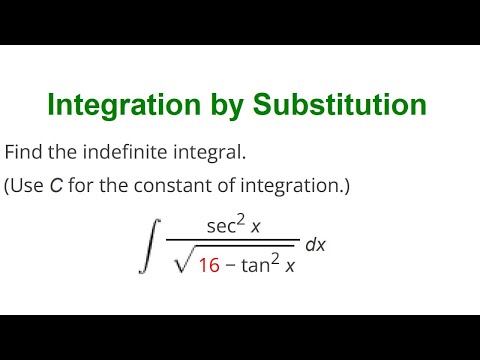 Integration by Substitution

Find the indefinite integral.

(Use $C$ for the constant of integration.)

$\int \frac{\sec^2 x}{\sqrt{16 - \tan^2 x}} \, dx$